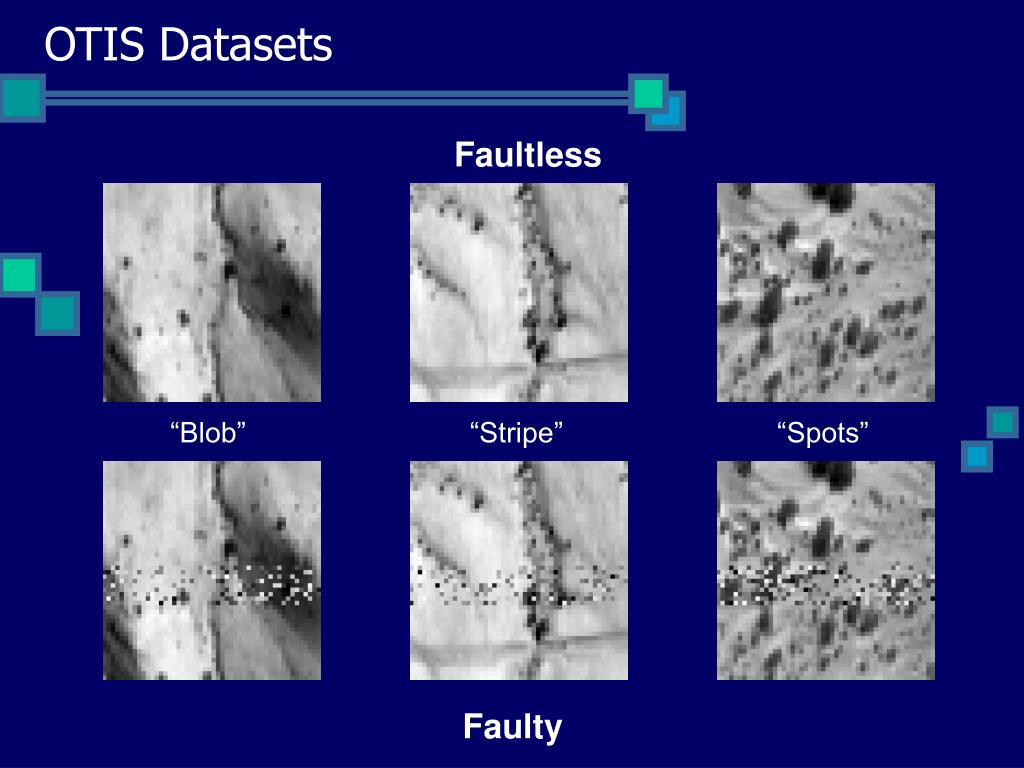 OTIS Datasets

Faultless

“Blob”

“Stripe”

“Spots”

Faulty